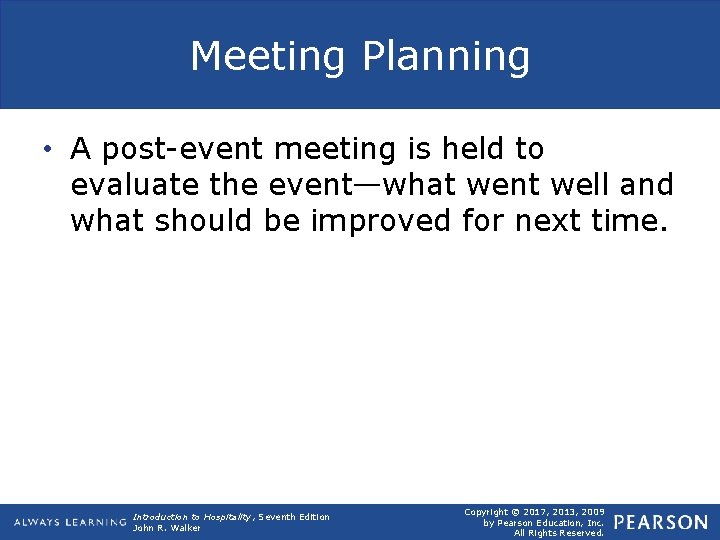 Meeting Planning

• A post-event meeting is held to evaluate the event—what went well and what should be improved for next time.

ALWAYS LEARNING

Introduction to Hospitality, Seventh Edition
John R. Walker

Copyright © 2017, 2013, 2009
by Pearson Education, Inc.
All Rights Reserved.

PEARSON